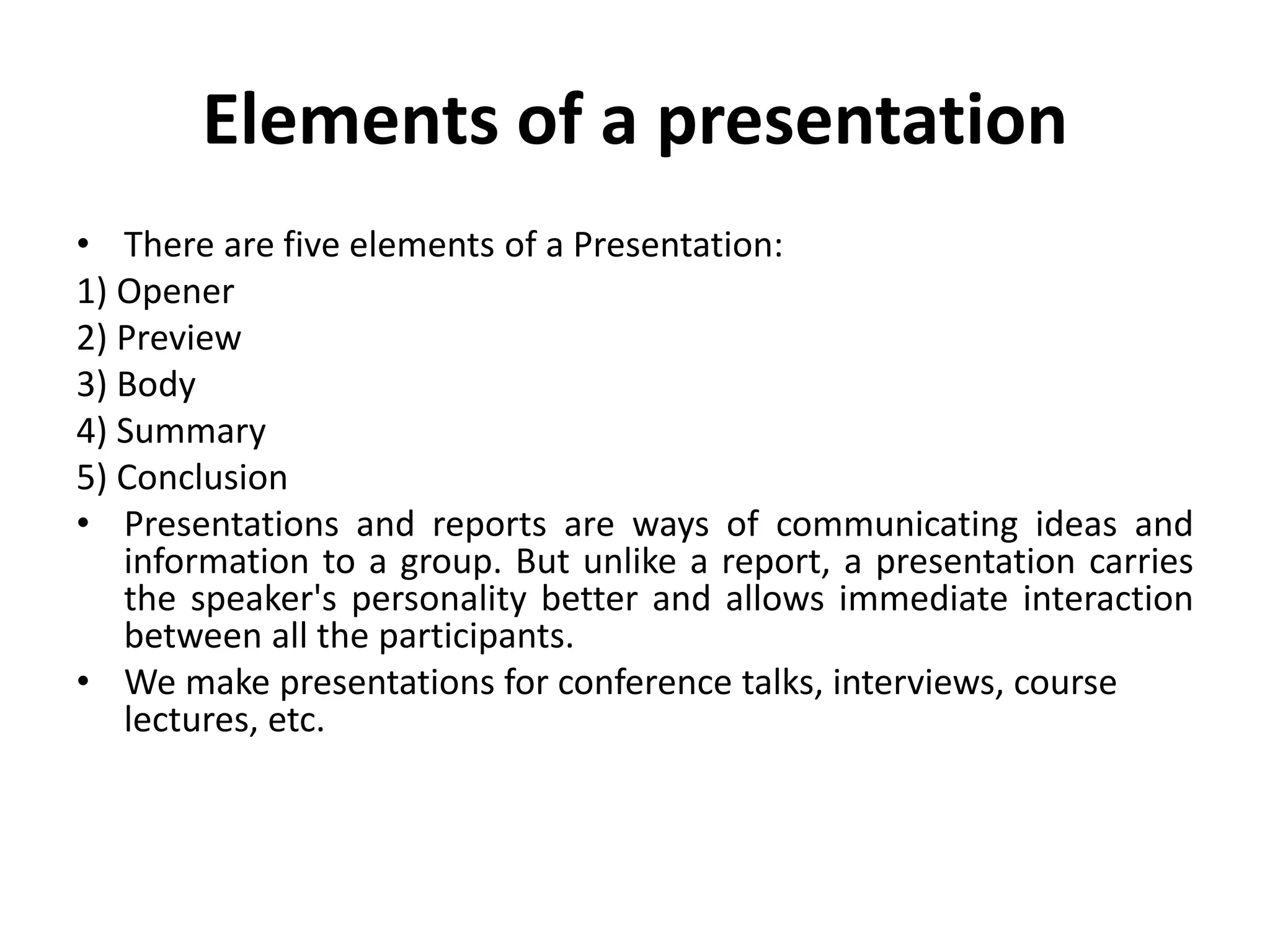 Elements of a presentation

• There are five elements of a Presentation:

1) Opener

2) Preview

3) Body

4) Summary

5) Conclusion

• Presentations and reports are ways of communicating ideas and information to a group. But unlike a report, a presentation carries the speaker's personality better and allows immediate interaction between all the participants.

• We make presentations for conference talks, interviews, course lectures, etc.